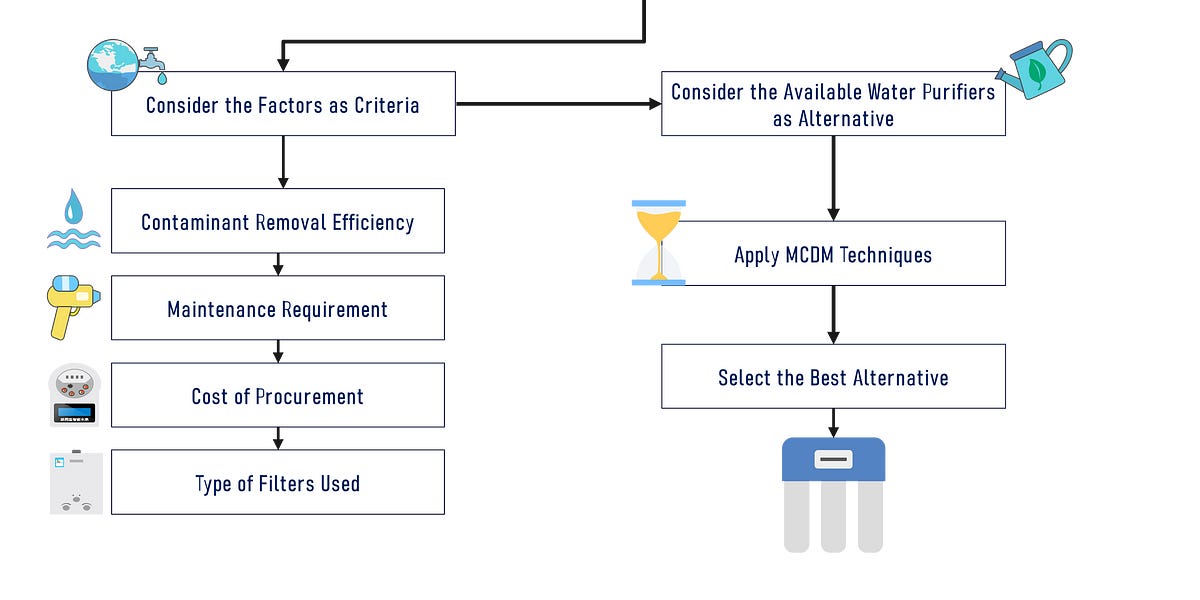 Consider the Factors as Criteria

Contaminant Removal Efficiency

Maintenance Requirement

Cost of Procurement

Type of Filters Used

Consider the Available Water Purifiers as Alternative

Apply MCDM Techniques

Select the Best Alternative